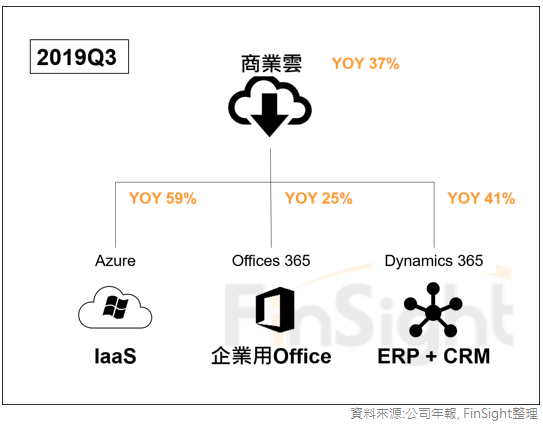 2019Q3

商業雲

YOY 37%

YOY 59%

YOY 25%

YOY 41%

Azure

Offices 365

Dynamics 365

FinSight

IaaS

企業用Office

ERP + CRM

資料來源:公司年報, FinSight整理